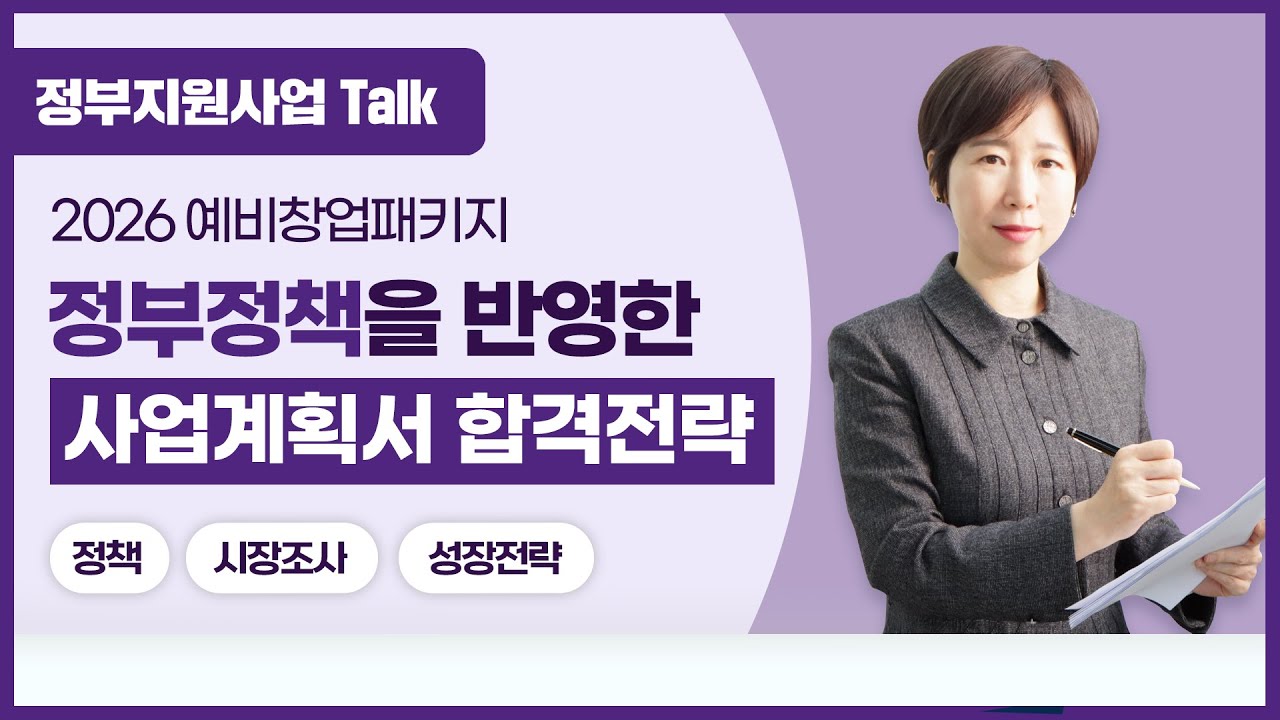 정부지원사업 Talk

2026 예비창업패키지

정부정책을 반영한

사업계획서 합격전략

정책

시장조사

성장전략